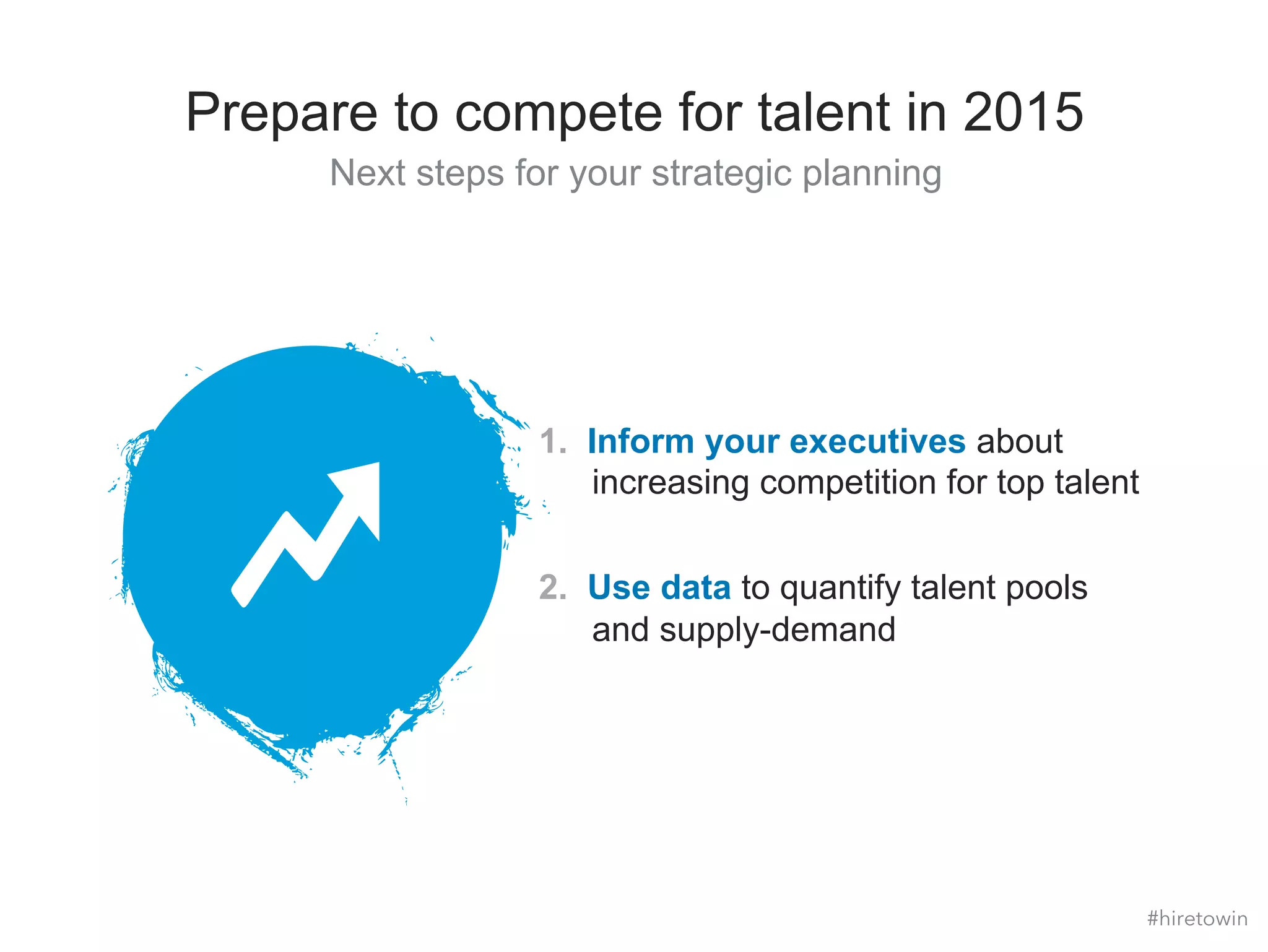 Prepare to compete for talent in 2015

Next steps for your strategic planning

1. Inform your executives about increasing competition for top talent

2. Use data to quantify talent pools and supply-demand

#hiretowin